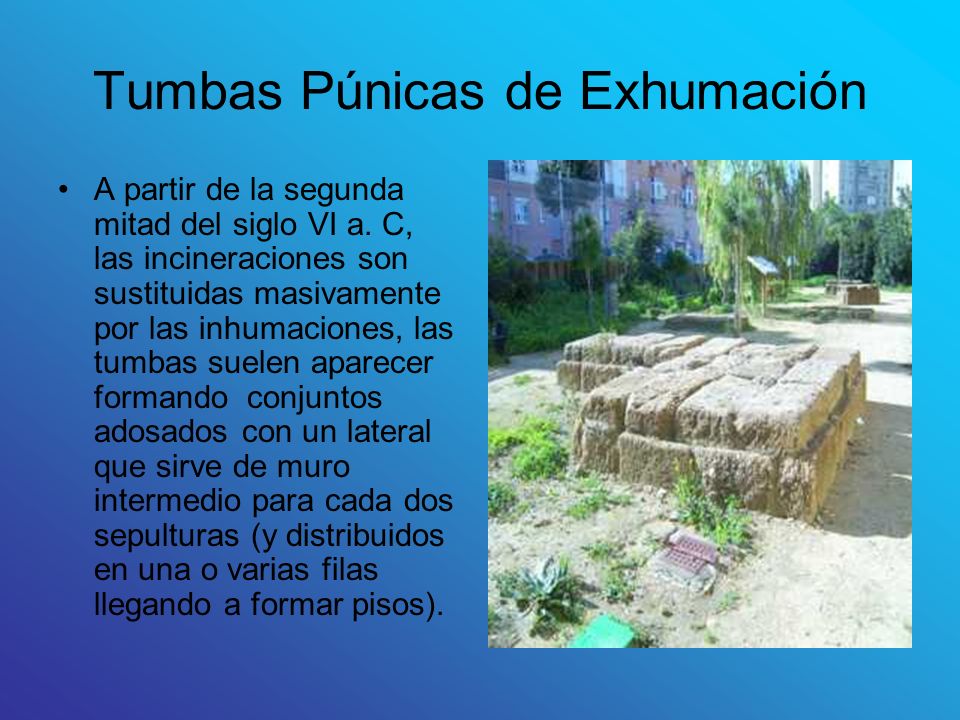 Tumbas Púnicas de Exhumación

• A partir de la segunda mitad del siglo VI a. C, las incineraciones son sustituidas masivamente por las inhumaciones, las tumbas suelen aparecer formando conjuntos adosados con un lateral que sirve de muro intermedio para cada dos sepulturas (y distribuidos en una o varias filas llegando a formar pisos).